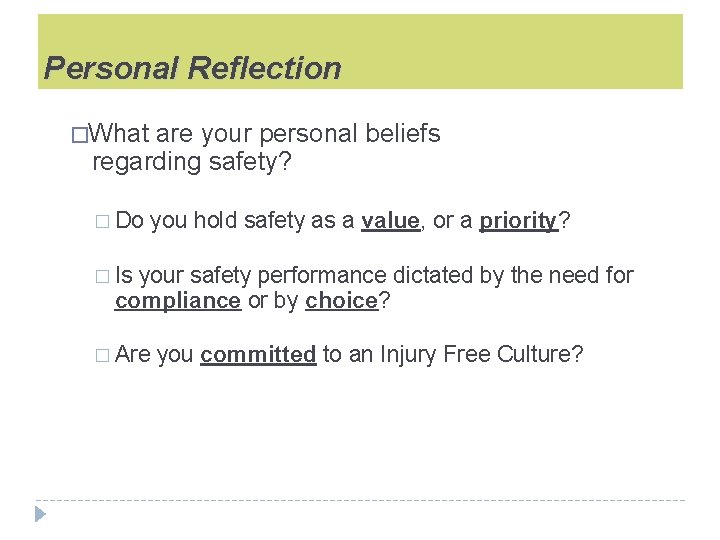 Personal Reflection

□What are your personal beliefs regarding safety?

□ Do you hold safety as a value, or a priority?

□ Is your safety performance dictated by the need for compliance or by choice?

□ Are you committed to an Injury Free Culture?